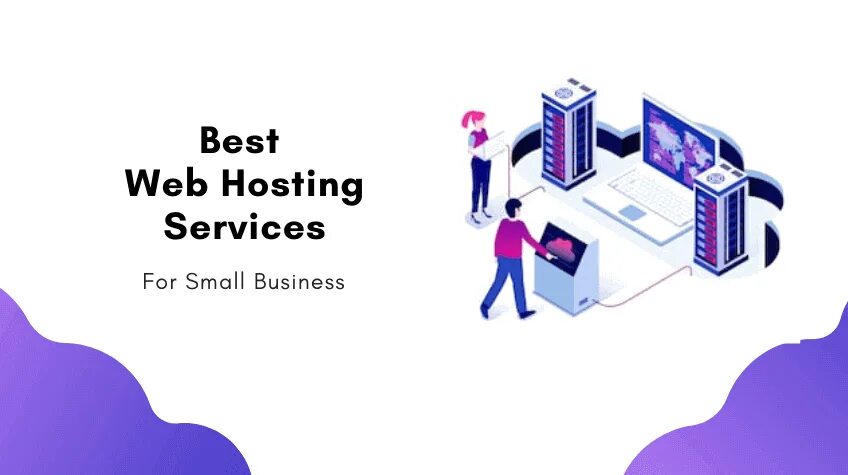 Best
Web Hosting
Services

For Small Business